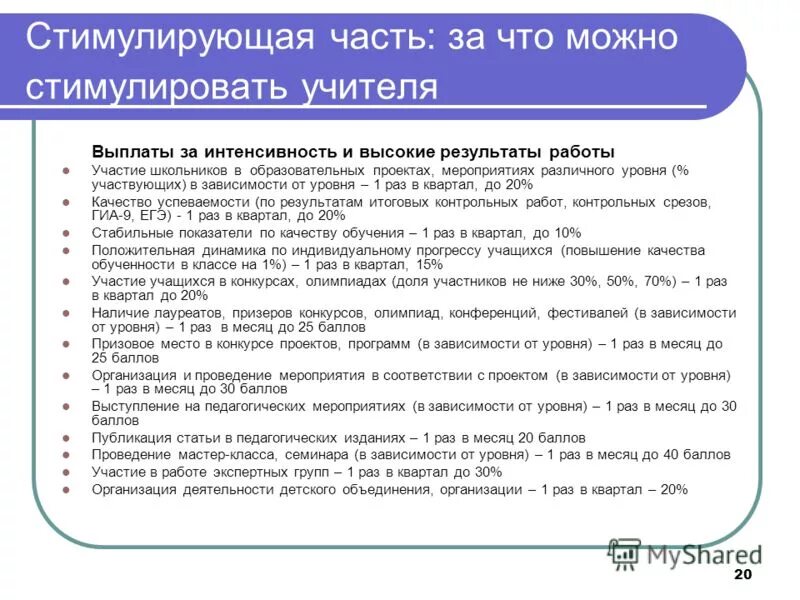 Стимулирующая часть: за что можно стимулировать учителя

Выплаты за интенсивность и высокие результаты работы

- Участие школьников в образовательных проектах, мероприятиях различного уровня (% участвующих) в зависимости от уровня – 1 раз в квартал, до 20%
- Качество успеваемости (по результатам итоговых контрольных работ, контрольных срезов, ГИА-9, ЕГЭ) - 1 раз в квартал, до 20%
- Стабильные показатели по качеству обучения – 1 раз в квартал, до 10%
- Положительная динамика по индивидуальному прогрессу учащихся (повышение качества обученности в классе на 1%) – 1 раз в квартал, 15%
- Участие учащихся в конкурсах, олимпиадах (доля участников не ниже 30%, 50%, 70%) – 1 раз в квартал до 20%
- Наличие лауреатов, призеров конкурсов, олимпиад, конференций, фестивалей (в зависимости от уровня) – 1 раз в месяц до 25 баллов
- Призовое место в конкурсе проектов, программ (в зависимости от уровня) – 1 раз в месяц до 25 баллов
- Организация и проведение мероприятия в соответствии с проектом (в зависимости от уровня) – 1 раз в месяц до 30 баллов
- Выступление на педагогических мероприятиях (в зависимости от уровня) – 1 раз в месяц до 30 баллов
- Публикация статьи в педагогических изданиях – 1 раз в месяц 20 баллов
- Проведение мастер-класса, семинара (в зависимости от уровня) – 1 раз в месяц до 40 баллов
- Участие в работе экспертных групп – 1 раз в квартал до 30%
- Организация деятельности детского объединения, организации – 1 раз в квартал – 20%

MyShared

20